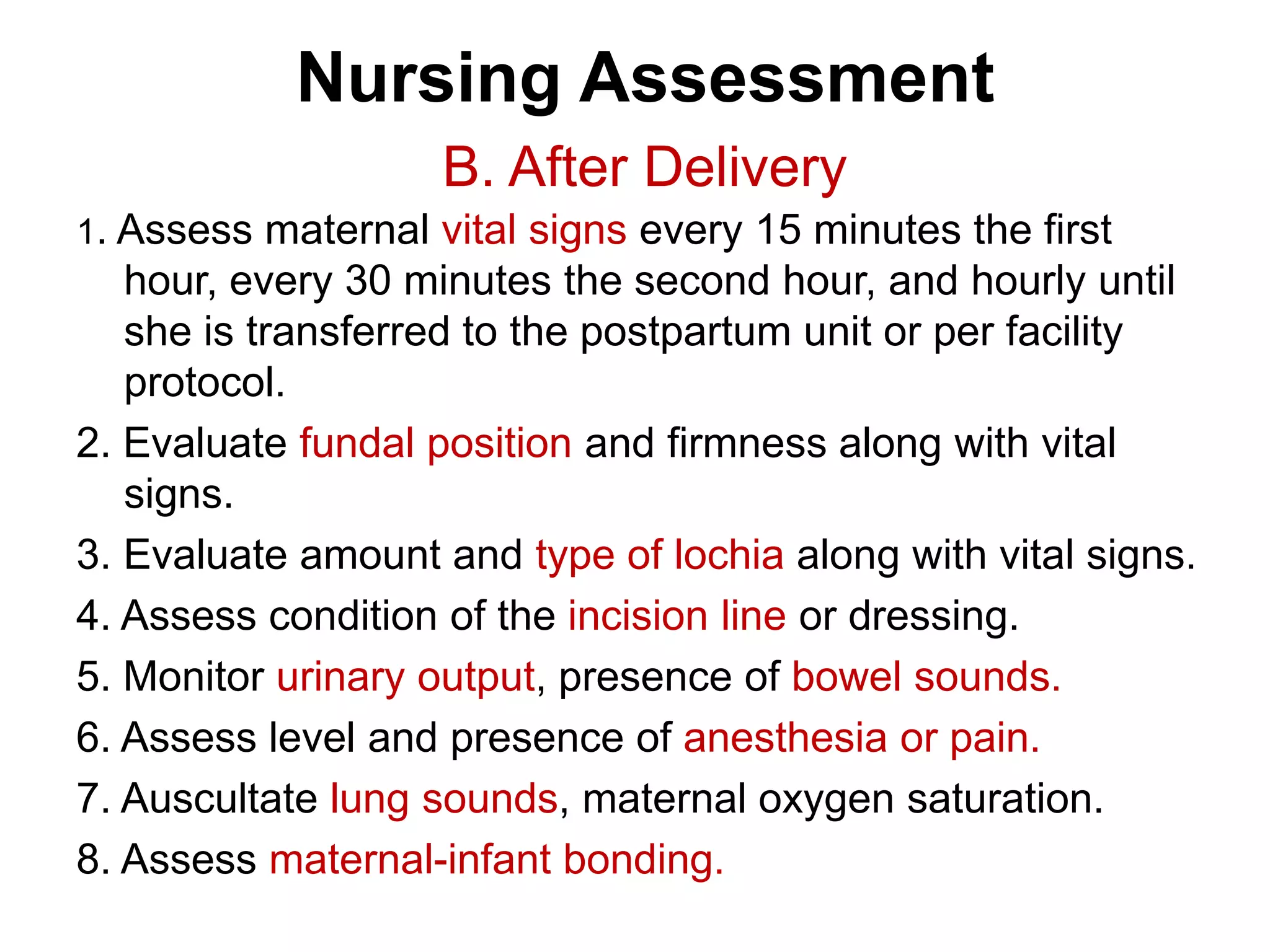 Nursing Assessment

B. After Delivery

1. Assess maternal vital signs every 15 minutes the first hour, every 30 minutes the second hour, and hourly until she is transferred to the postpartum unit or per facility protocol.

2. Evaluate fundal position and firmness along with vital signs.

3. Evaluate amount and type of lochia along with vital signs.

4. Assess condition of the incision line or dressing.

5. Monitor urinary output, presence of bowel sounds.

6. Assess level and presence of anesthesia or pain.

7. Auscultate lung sounds, maternal oxygen saturation.

8. Assess maternal-infant bonding.